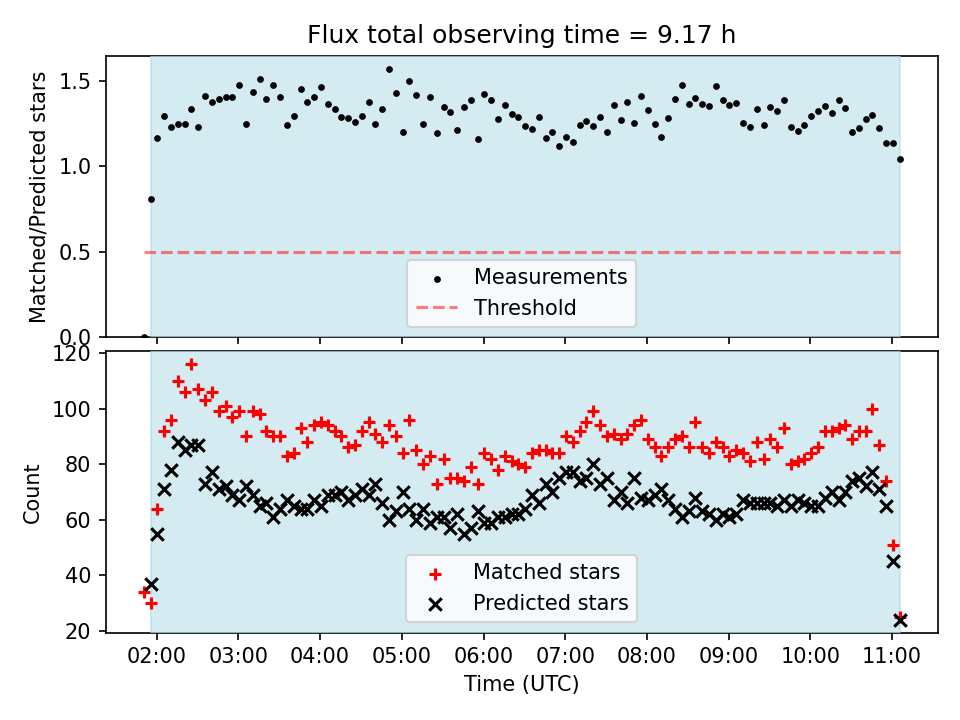 Flux total observing time = 9.17 h

Matched/Predicted stars

1.5
1.0
0.5
0.0

Measurements
Threshold

Count

120
100
80
60
40
20

Matched stars
Predicted stars

02:00 03:00 04:00 05:00 06:00 07:00 08:00 09:00 10:00 11:00

Time (UTC)